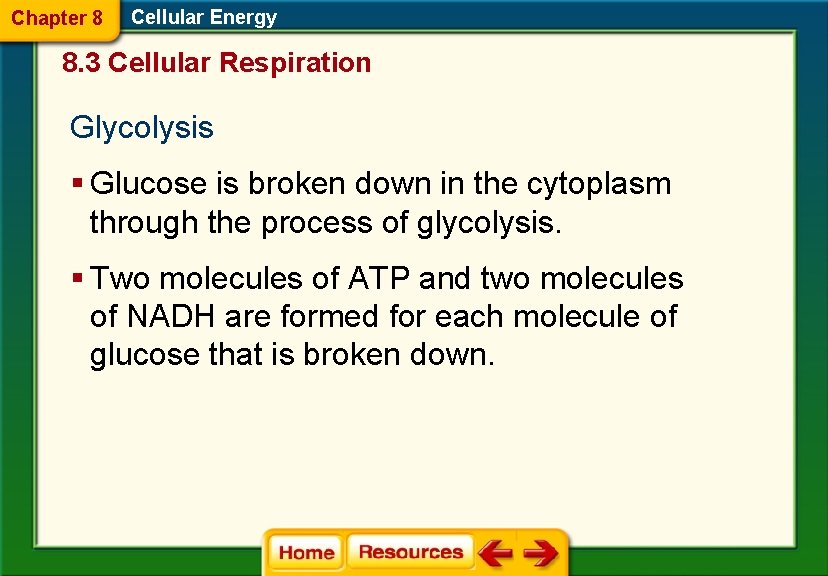 Chapter 8 Cellular Energy

8.3 Cellular Respiration

Glycolysis

▪ Glucose is broken down in the cytoplasm through the process of glycolysis.

▪ Two molecules of ATP and two molecules of NADH are formed for each molecule of glucose that is broken down.

Home Resources